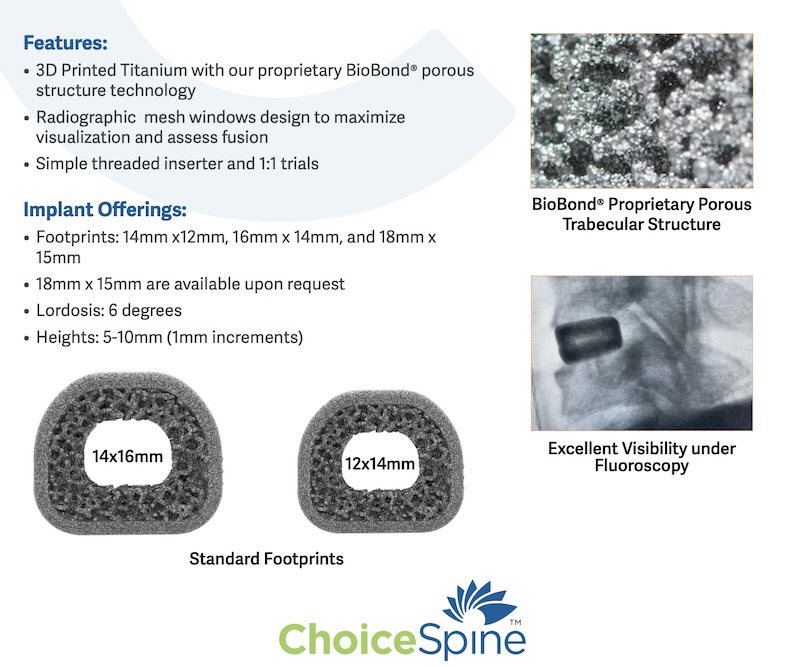 Features:

• 3D Printed Titanium with our proprietary BioBond® porous structure technology

• Radiographic  mesh windows design to maximize visualization and assess fusion

• Simple threaded inserter and 1:1 trials

Implant Offerings:

• Footprints: 14mm x12mm, 16mm x 14mm, and 18mm x 15mm

• 18mm x 15mm are available upon request

• Lordosis: 6 degrees

• Heights: 5-10mm (1mm increments)

14x16mm

12x14mm

Standard Footprints

BioBond® Proprietary Porous Trabecular Structure

Excellent Visibility under Fluoroscopy

ChoiceSpine™